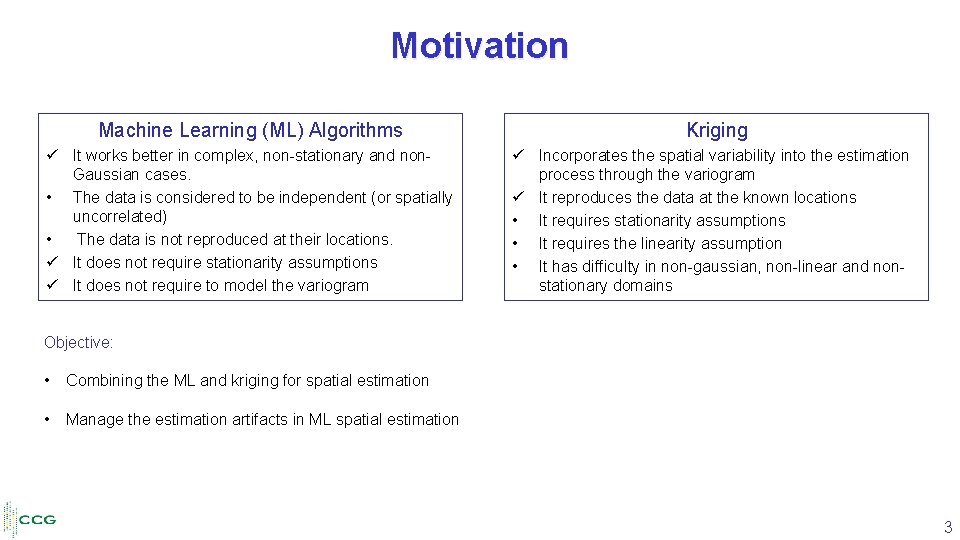 Motivation

Machine Learning (ML) Algorithms

✓ It works better in complex, non-stationary and non-Gaussian cases.
• The data is considered to be independent (or spatially uncorrelated)
• The data is not reproduced at their locations.
✓ It does not require stationarity assumptions
✓ It does not require to model the variogram

Kriging

✓ Incorporates the spatial variability into the estimation process through the variogram
✓ It reproduces the data at the known locations
• It requires stationarity assumptions
• It requires the linearity assumption
• It has difficulty in non-gaussian, non-linear and non-stationary domains

Objective:

• Combining the ML and kriging for spatial estimation

• Manage the estimation artifacts in ML spatial estimation

CCG

3